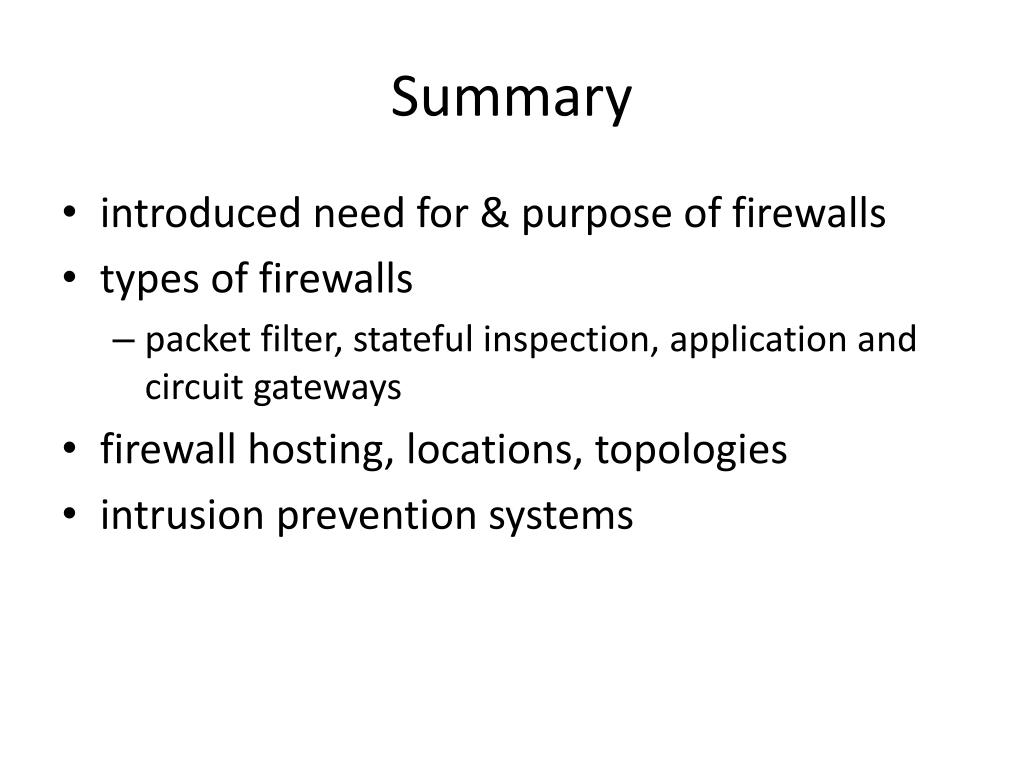 Summary

• introduced need for & purpose of firewalls
• types of firewalls
– packet filter, stateful inspection, application and circuit gateways
• firewall hosting, locations, topologies
• intrusion prevention systems